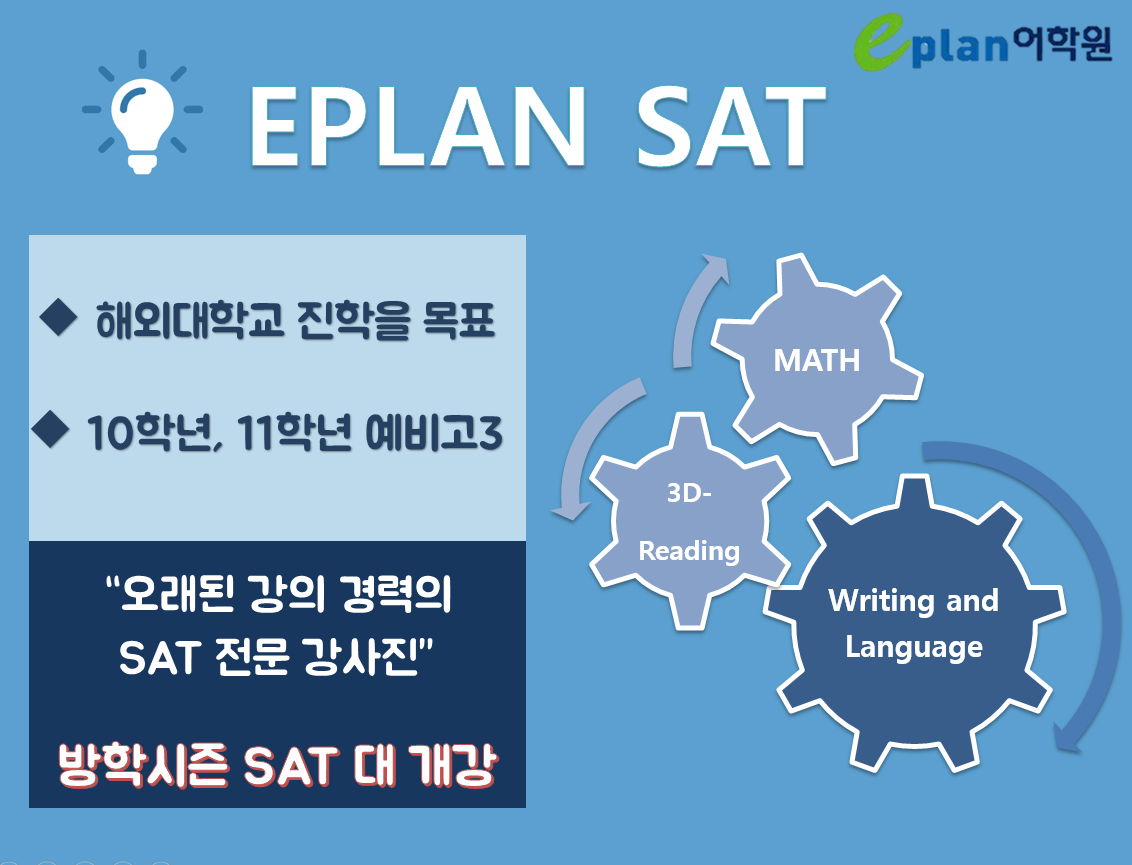 eplan어학원

EPLAN SAT

◆ 해외대학교 진학을 목표

◆ 10학년, 11학년 예비고3

"오래된 강의 경력의 SAT 전문 강사진"

방학시즌 SAT 대 개강

MATH

3D-Reading

Writing and Language